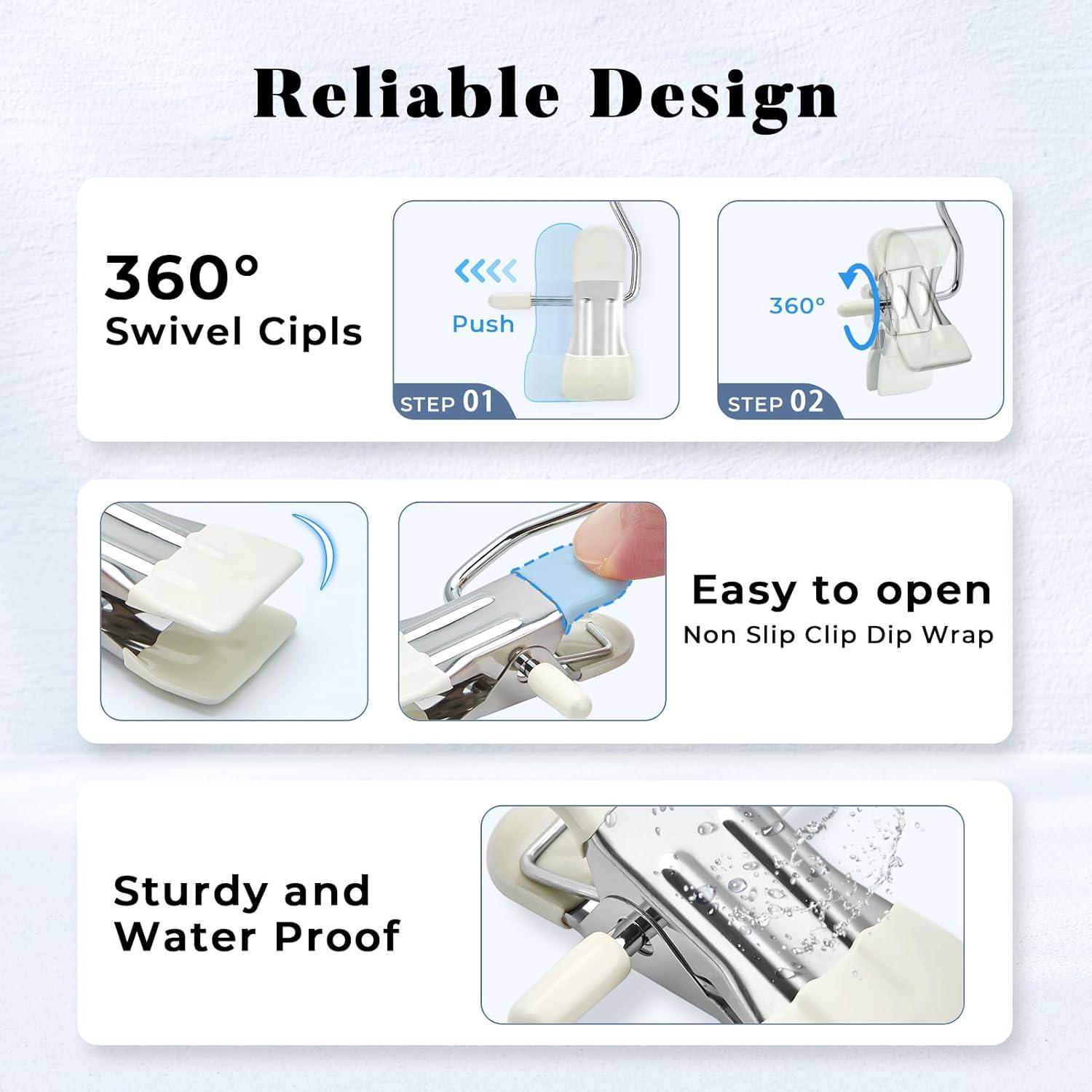 Reliable Design

360°
Swivel Cipls

Push

STEP 01

360°

STEP 02

Easy to open
Non Slip Clip Dip Wrap

Sturdy and Water Proof